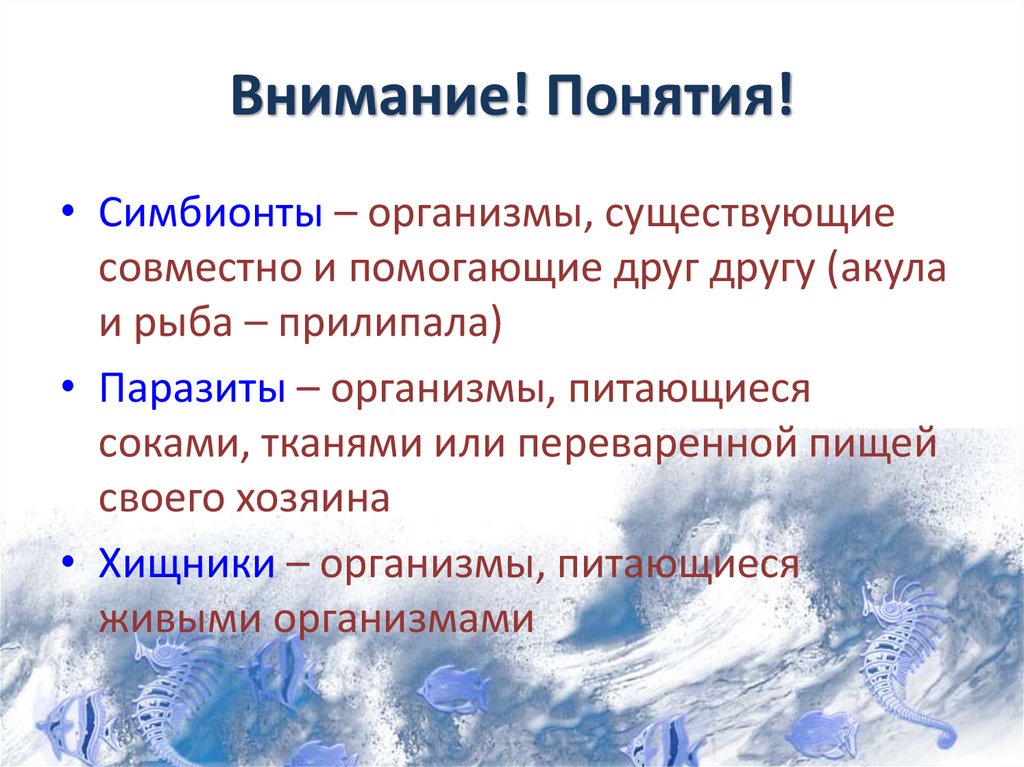 Внимание! Понятия!

• Симбионты – организмы, существующие совместно и помогающие друг другу (акула и рыба – прилипала)

• Паразиты – организмы, питающиеся соками, тканями или переваренной пищей своего хозяина

• Хищники – организмы, питающиеся живыми организмами